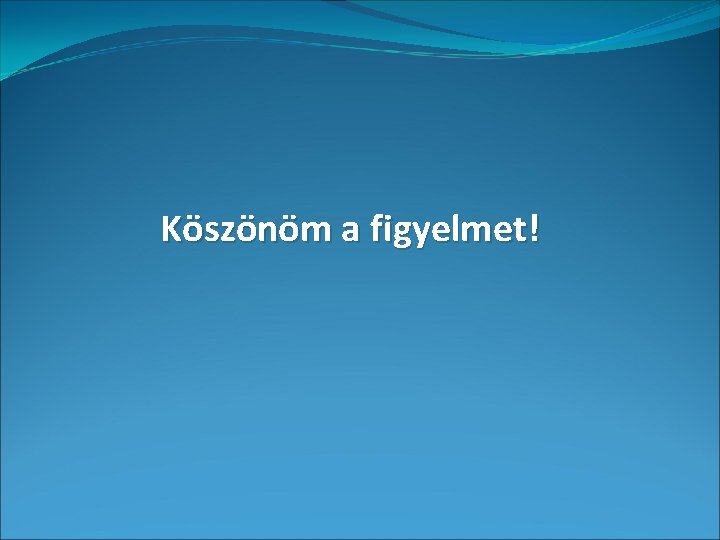 Köszönöm a figyelmet!